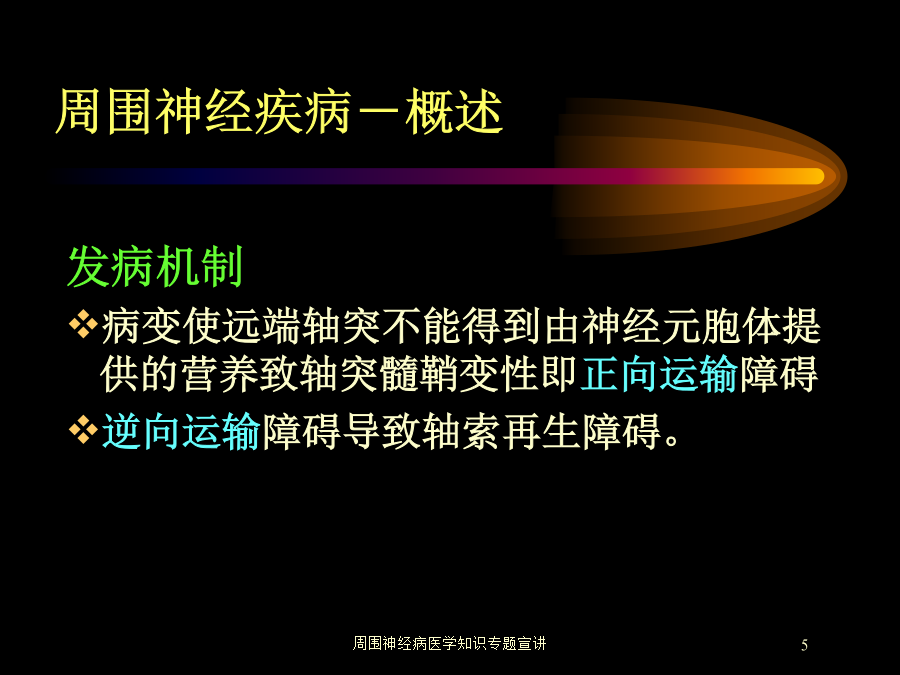 周围神经疾病－概述

发病机制

❖病变使远端轴突不能得到由神经元胞体提供的营养致轴突髓鞘变性即正向运输障碍

❖逆向运输障碍导致轴索再生障碍。

周围神经病医学知识专题宣讲

5